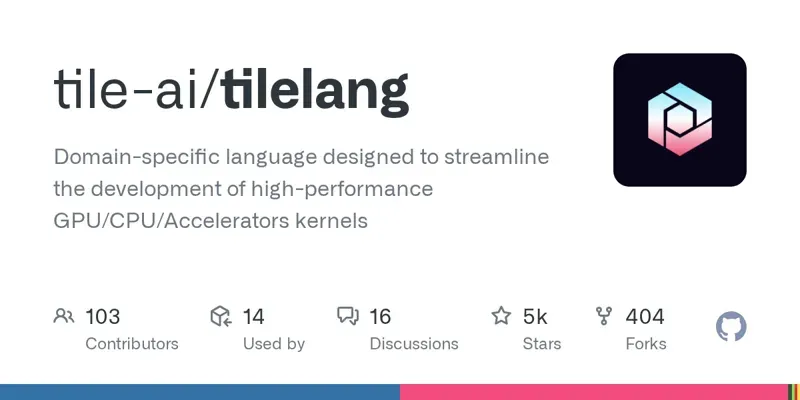 tile-ai/tilelang

Domain-specific language designed to streamline the development of high-performance GPU/CPU/Accelerators kernels

103 Contributors

14 Used by

16 Discussions

5k Stars

404 Forks